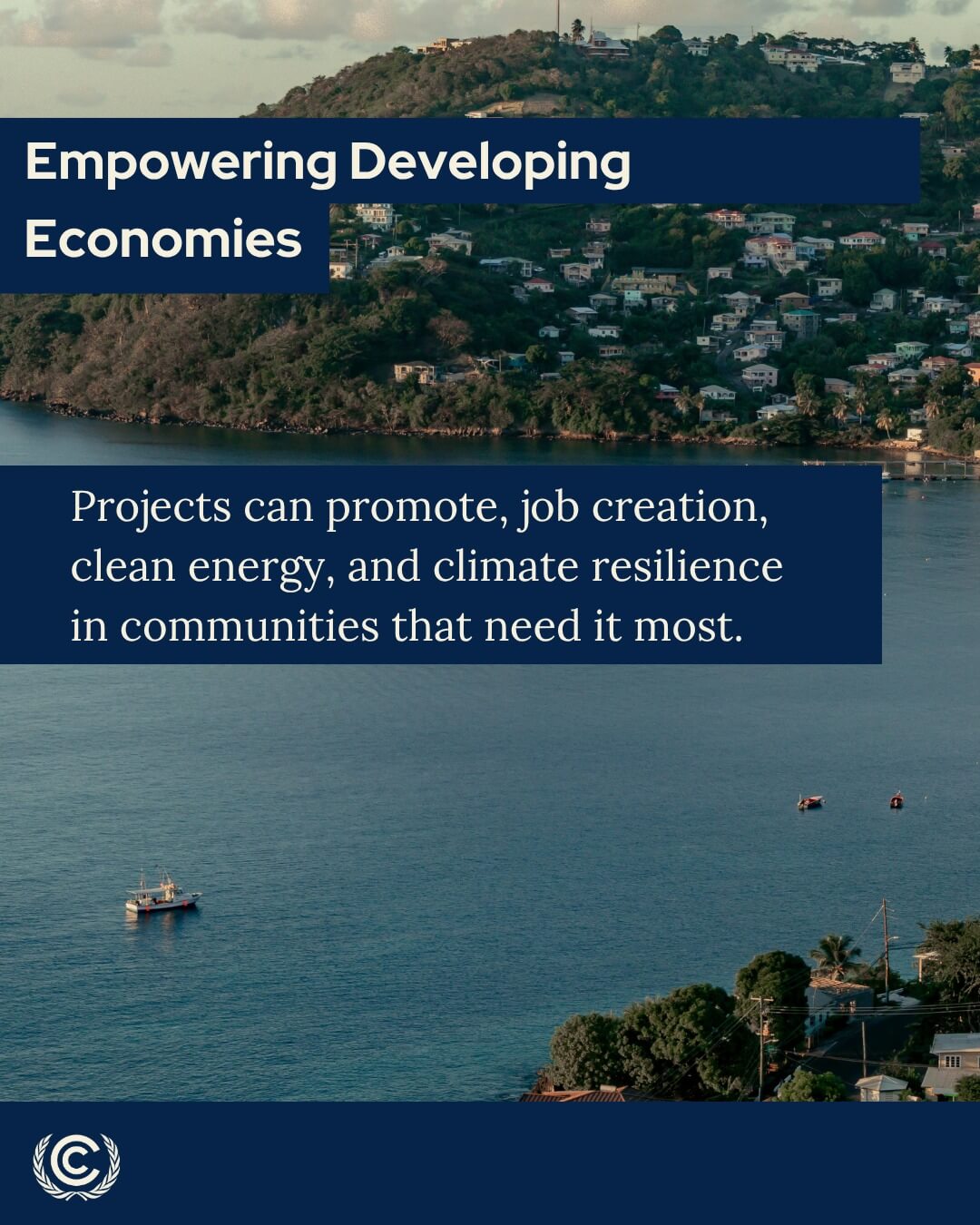 Empowering Developing Economies

Projects can promote, job creation, clean energy, and climate resilience in communities that need it most.